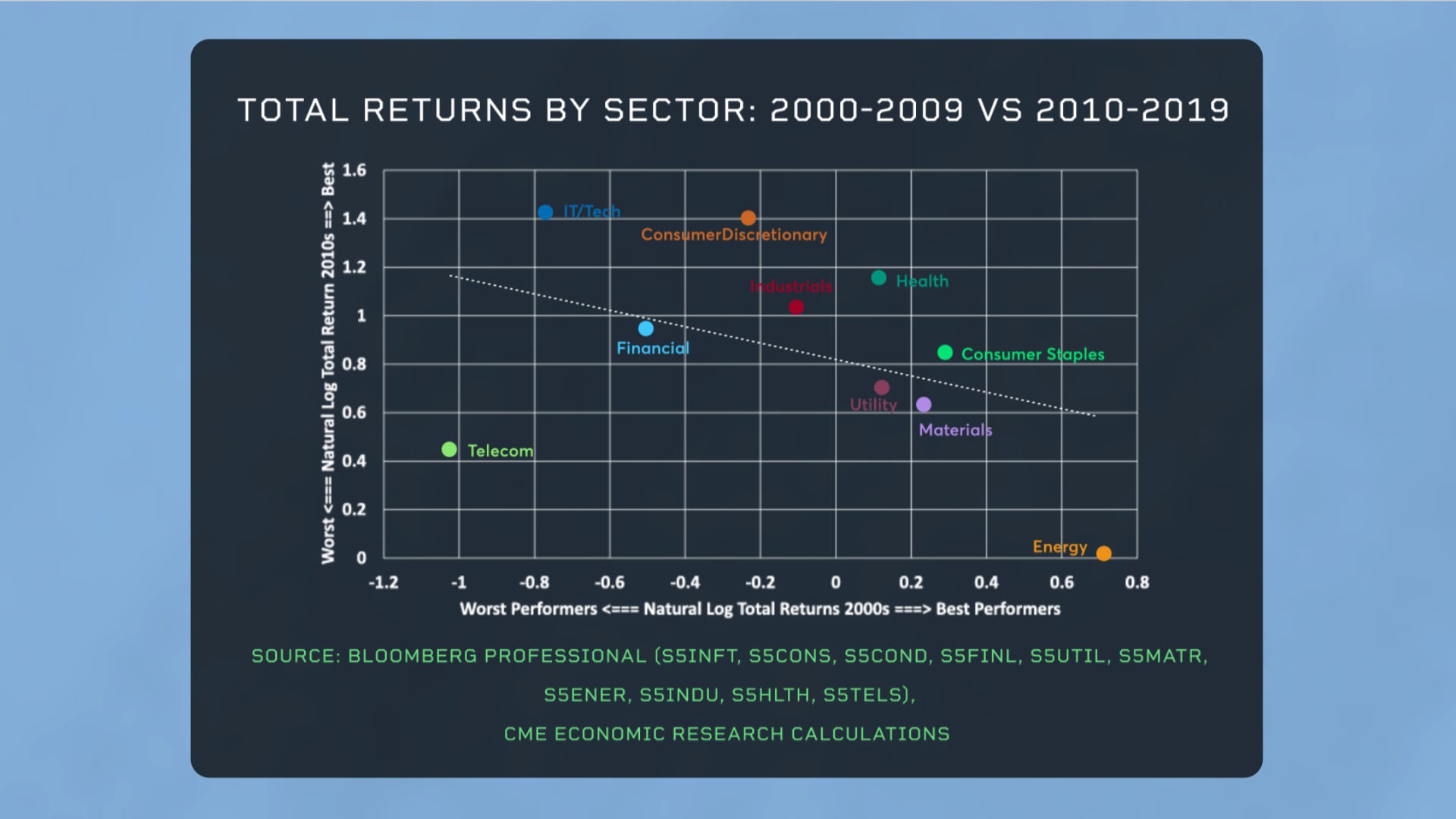 TOTAL RETURNS BY SECTOR: 2000-2009 VS 2010-2019

Worst <=== Natural Log Total Return 2010s ==> Best

1.6
1.4
1.2
1
0.8
0.6
0.4
0.2
0

IT/Tech
ConsumerDiscretionary
Industrials
Health
Financial
Consumer Staples
Utility
Materials
Telecom
Energy

-1.2
-1
-0.8
-0.6
-0.4
-0.2
0
0.2
0.4
0.6
0.8

Worst Performers <=== Natural Log Total Returns 2000s ===> Best Performers

SOURCE: BLOOMBERG PROFESSIONAL (S5INFT, S5CONS, S5COND, S5FINL, S5UTIL, S5MATR, S5ENER, S5INDU, S5HLTH, S5TELS), CME ECONOMIC RESEARCH CALCULATIONS